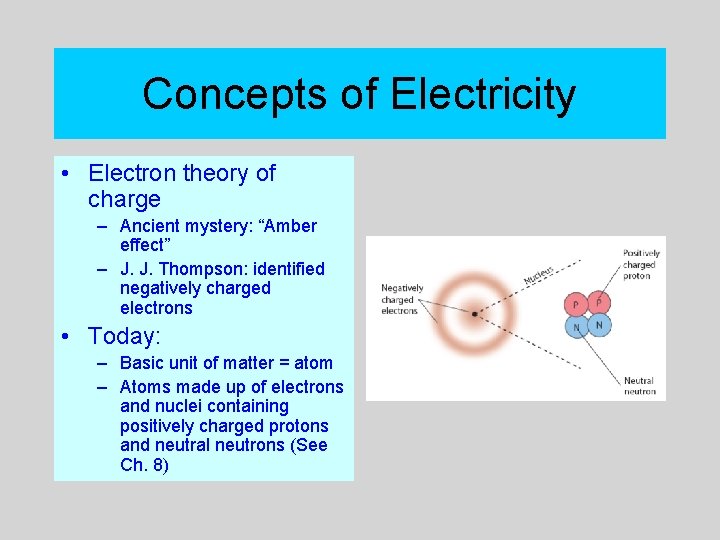 Concepts of Electricity

• Electron theory of charge
– Ancient mystery: “Amber effect”
– J. J. Thompson: identified negatively charged electrons

• Today:
– Basic unit of matter = atom
– Atoms made up of electrons and nuclei containing positively charged protons and neutral neutrons (See Ch. 8)

Negatively charged electrons

Nucleus

Positively charged proton

P P
N N

Neutral neutron